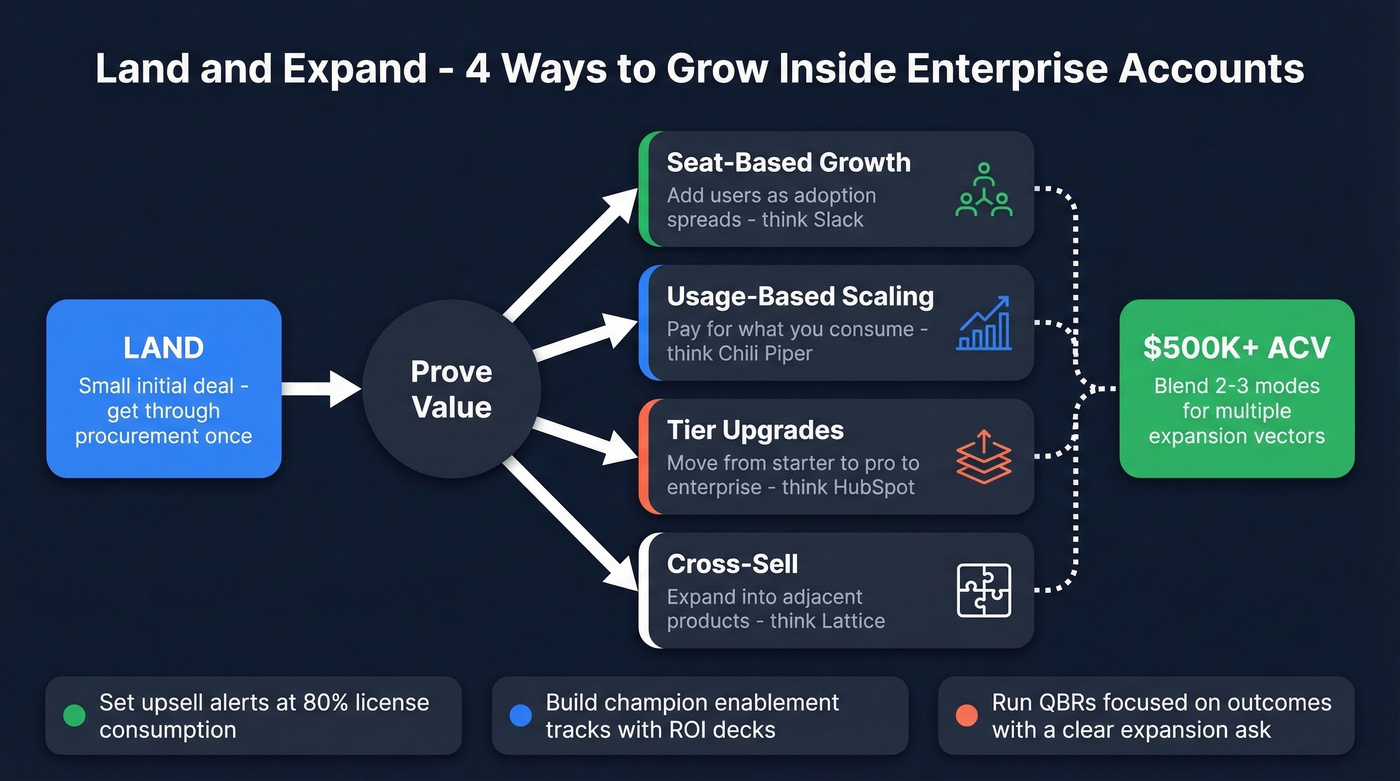 Land and Expand - 4 Ways to Grow Inside Enterprise Accounts

LAND
Small initial deal - get through procurement once

Prove Value

Seat-Based Growth
Add users as adoption spreads - think Slack

Usage-Based Scaling
Pay for what you consume - think Chili Piper

Tier Upgrades
Move from starter to pro to enterprise - think HubSpot

Cross-Sell
Expand into adjacent products - think Lattice

$500K+ ACV
Blend 2-3 modes for multiple expansion vectors

Set upsell alerts at 80% license consumption

Build champion enablement tracks with ROI decks

Run QBRs focused on outcomes with a clear expansion ask